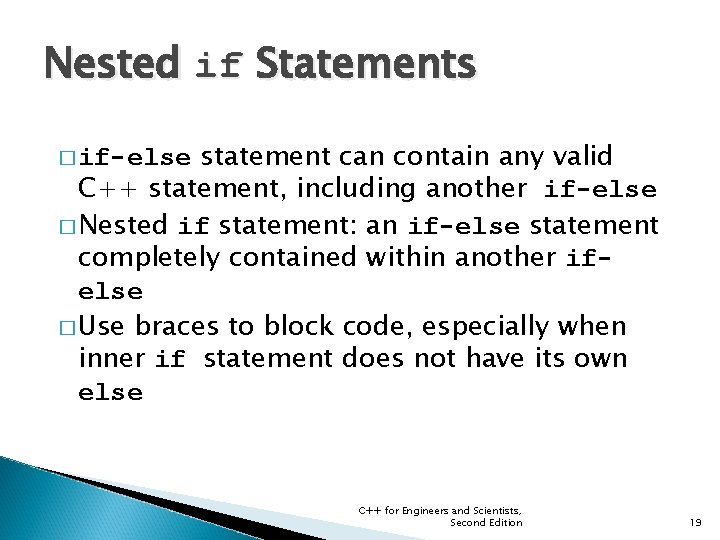 Nested if Statements

□ if-else statement can contain any valid C++ statement, including another if-else

□ Nested if statement: an if-else statement completely contained within another if-else

□ Use braces to block code, especially when inner if statement does not have its own else

C++ for Engineers and Scientists, Second Edition

19